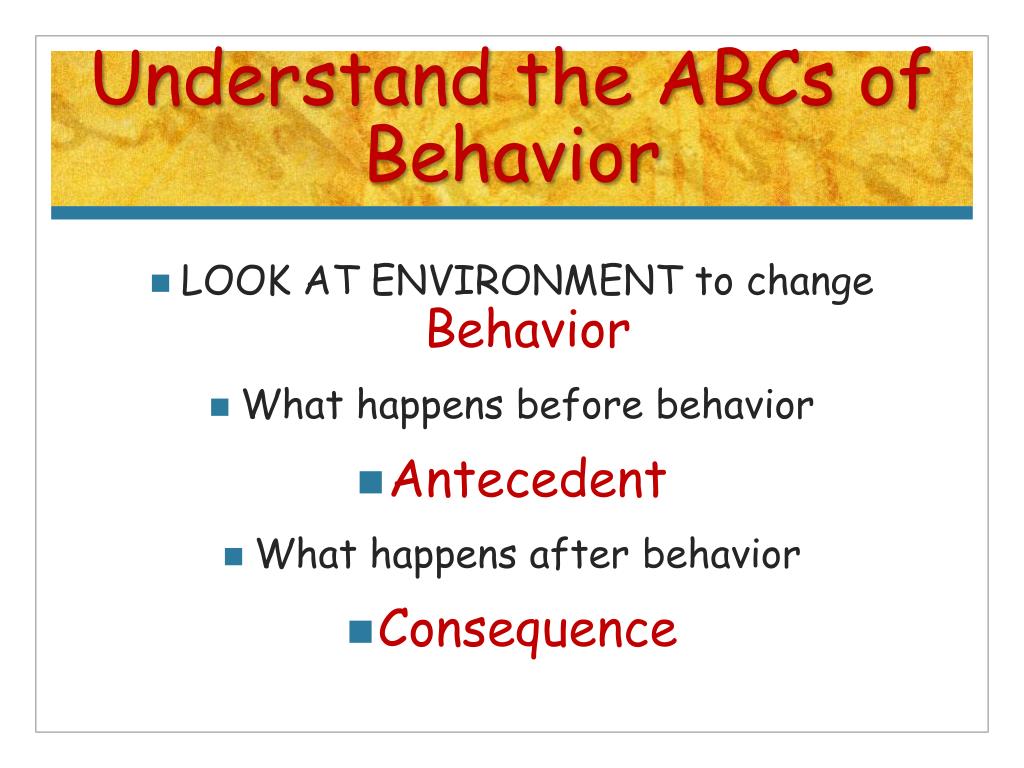 Understand the ABCs of Behavior

LOOK AT ENVIRONMENT to change Behavior

What happens before behavior

Antecedent

What happens after behavior

Consequence